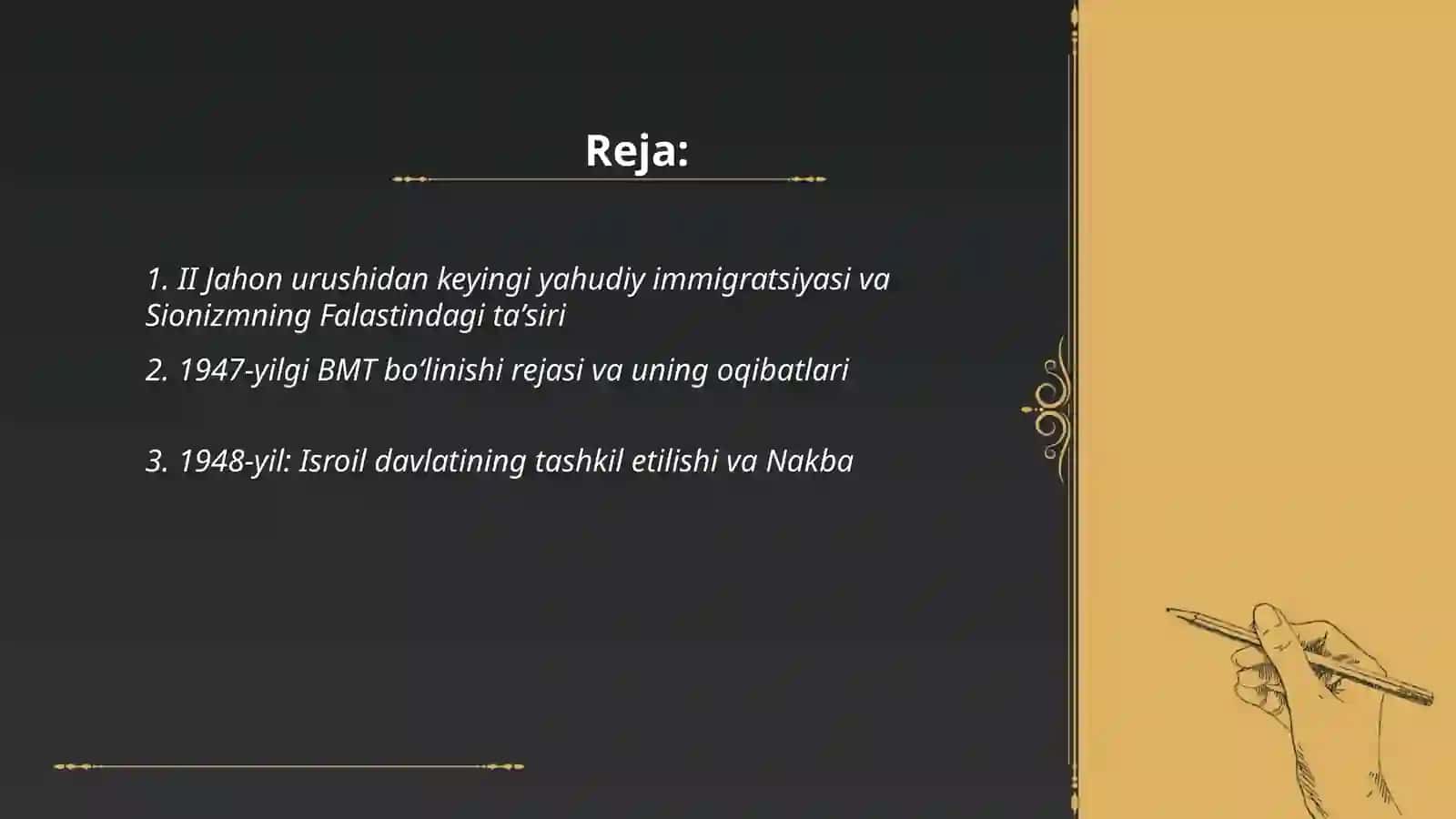 Reja:

1. II Jahon urushidan keyingi yahudiy immigratsiyasi va Sionizmning Falastindagi ta’siri

2. 1947-yilgi BMT bo‘linishi rejasi va uning oqibatlari

3. 1948-yil: Isroil davlatining tashkil etilishi va Nakba